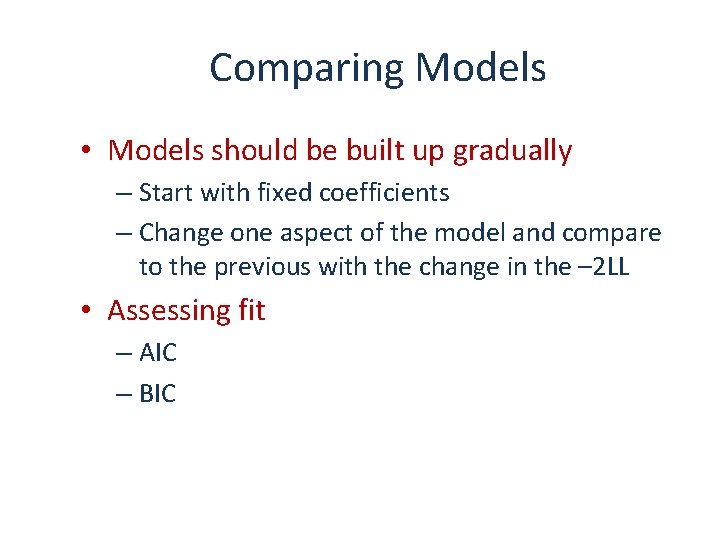 Comparing Models

• Models should be built up gradually
– Start with fixed coefficients
– Change one aspect of the model and compare to the previous with the change in the –2LL

• Assessing fit
– AIC
– BIC